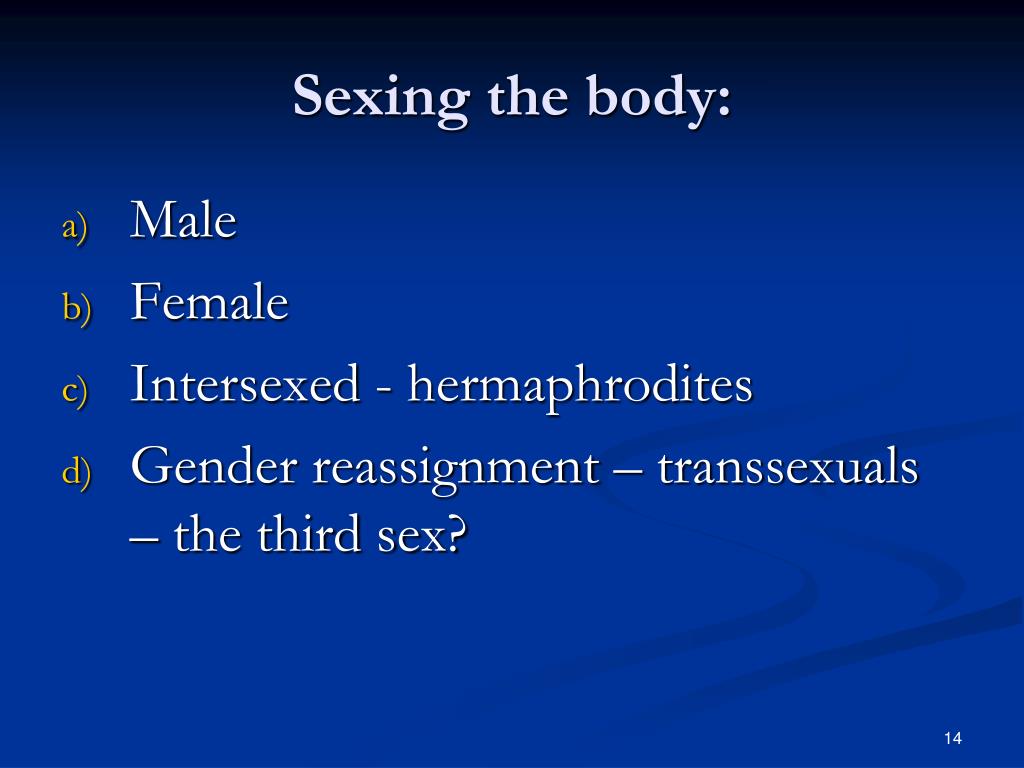 Sexing the body:

a) Male
b) Female
c) Intersexed - hermaphrodites
d) Gender reassignment – transsexuals – the third sex?

14